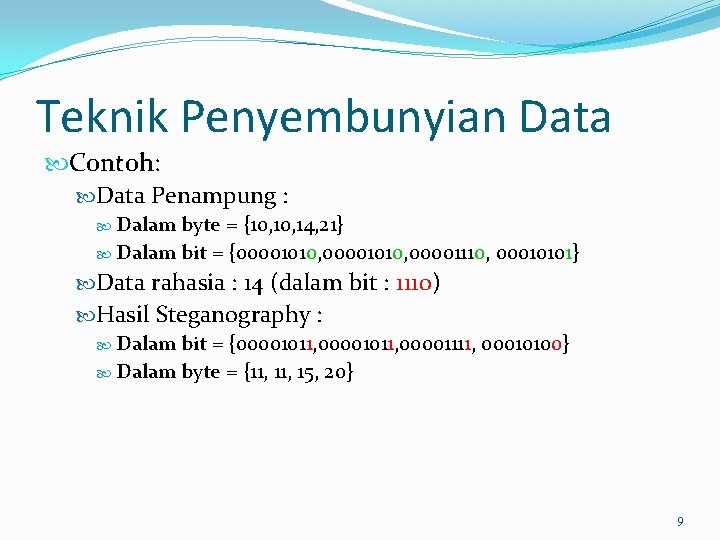 Teknik Penyembunyian Data

Contoh:

Data Penampung :

Dalam byte = {10,10,14,21}

Dalam bit = {00001010,00001010,00001110, 00010101}

Data rahasia : 14 (dalam bit : 1110)

Hasil Steganography :

Dalam bit = {00001011,00001011,00001111, 00010100}

Dalam byte = {11, 11, 15, 20}

9